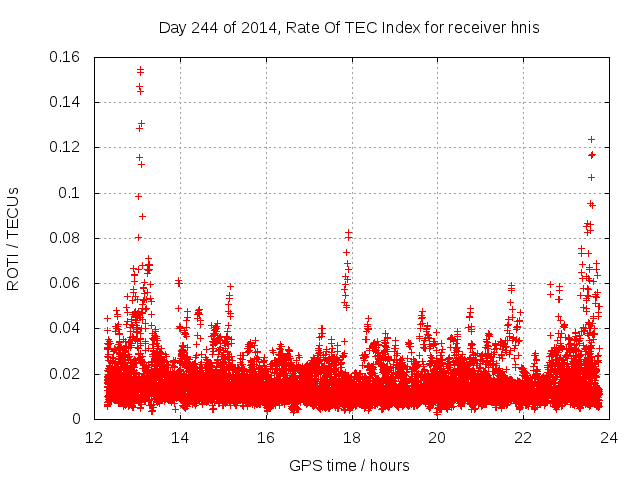 Day 244 of 2014, Rate Of TEC Index for receiver hnis

ROTI / TECUs

0.16
0.14
0.12
0.1
0.08
0.06
0.04
0.02
0

12
14
16
18
20
22
24

GPS time / hours